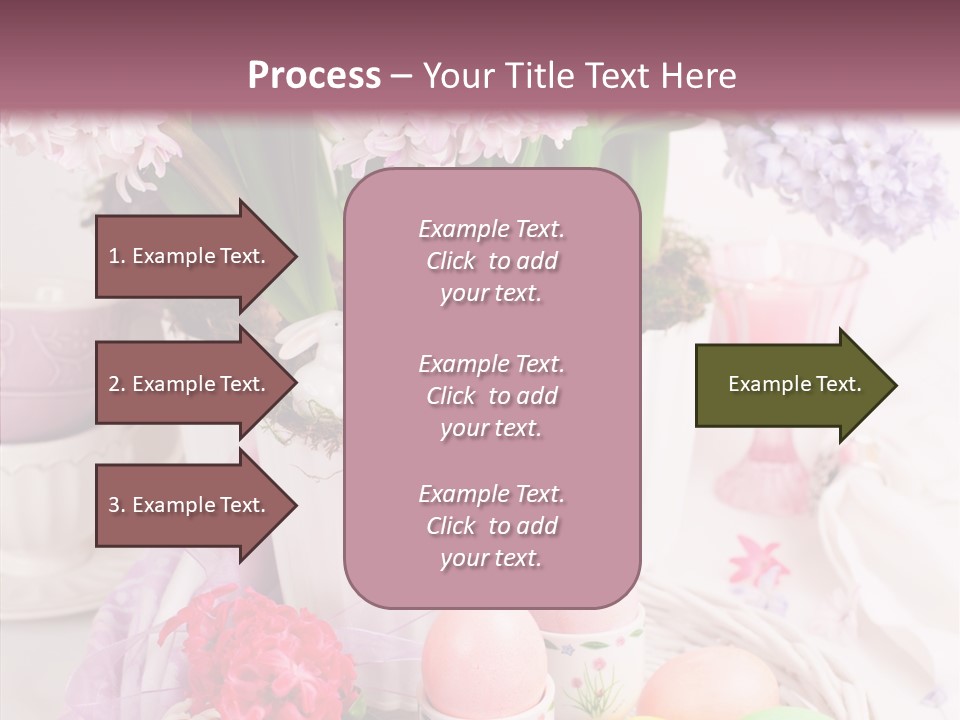 Process – Your Title Text Here

1. Example Text.

2. Example Text.

3. Example Text.

Example Text. Click to add your text.

Example Text. Click to add your text.

Example Text. Click to add your text.

Example Text.